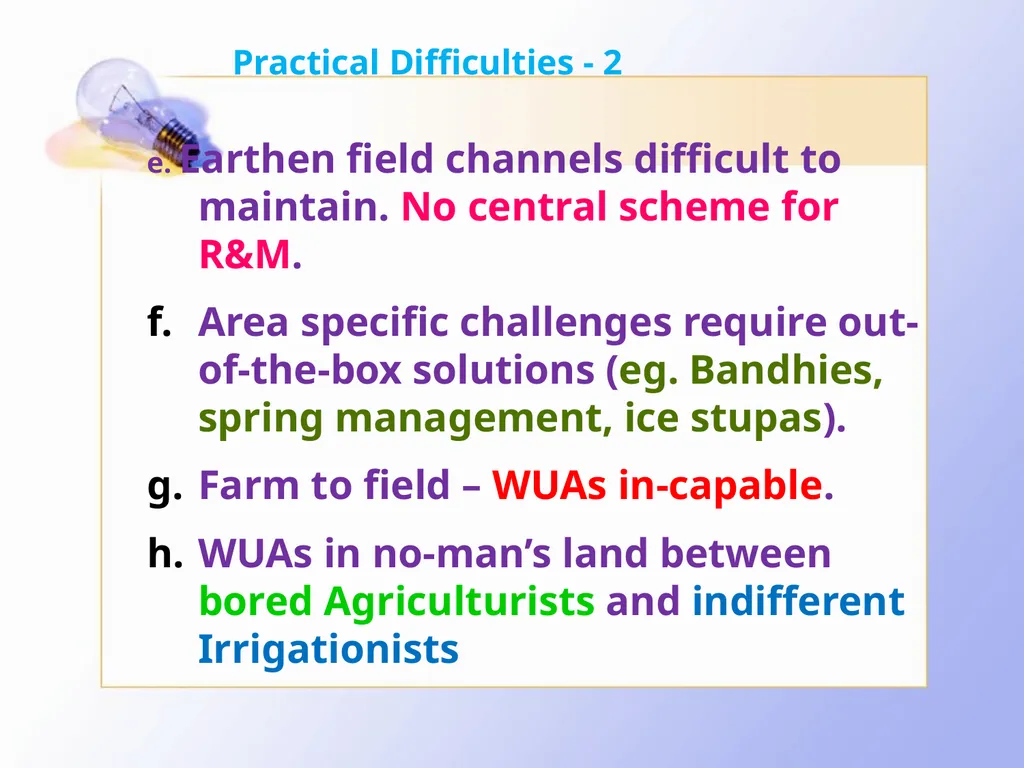 Practical Difficulties - 2

e. Earthen field channels difficult to maintain. No central scheme for R&M.

f. Area specific challenges require out-of-the-box solutions (eg. Bandhies, spring management, ice stupas).

g. Farm to field – WUAs in-capable.

h. WUAs in no-man's land between bored Agriculturists and indifferent Irrigationists